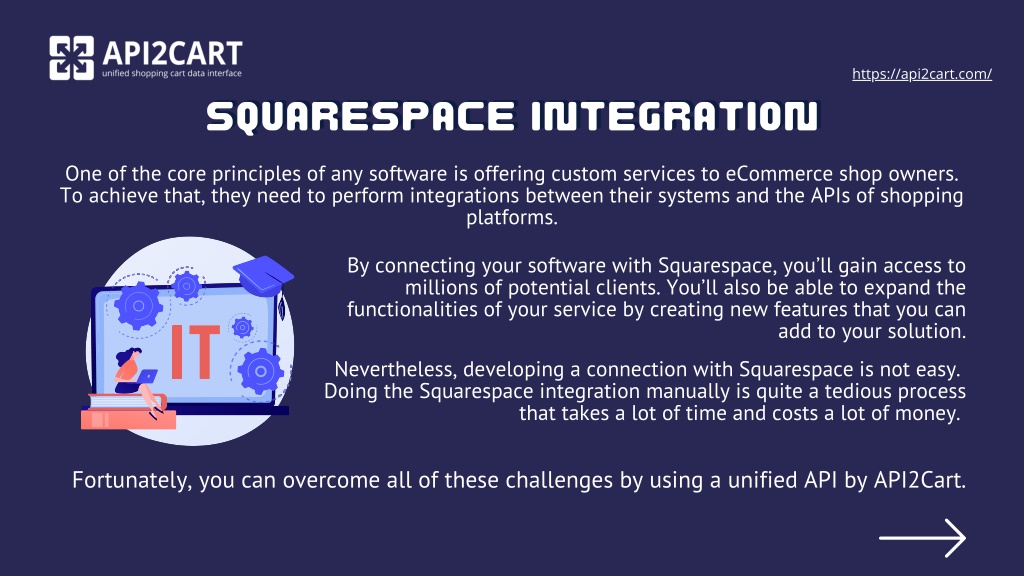 API2CART
unified shopping cart data interface

https://api2cart.com/

SQUARESPACE INTEGRATION

One of the core principles of any software is offering custom services to eCommerce shop owners. To achieve that, they need to perform integrations between their systems and the APIs of shopping platforms.

IT

By connecting your software with Squarespace, you'll gain access to millions of potential clients. You'll also be able to expand the functionalities of your service by creating new features that you can add to your solution.

Nevertheless, developing a connection with Squarespace is not easy. Doing the Squarespace integration manually is quite a tedious process that takes a lot of time and costs a lot of money.

Fortunately, you can overcome all of these challenges by using a unified API by API2Cart.